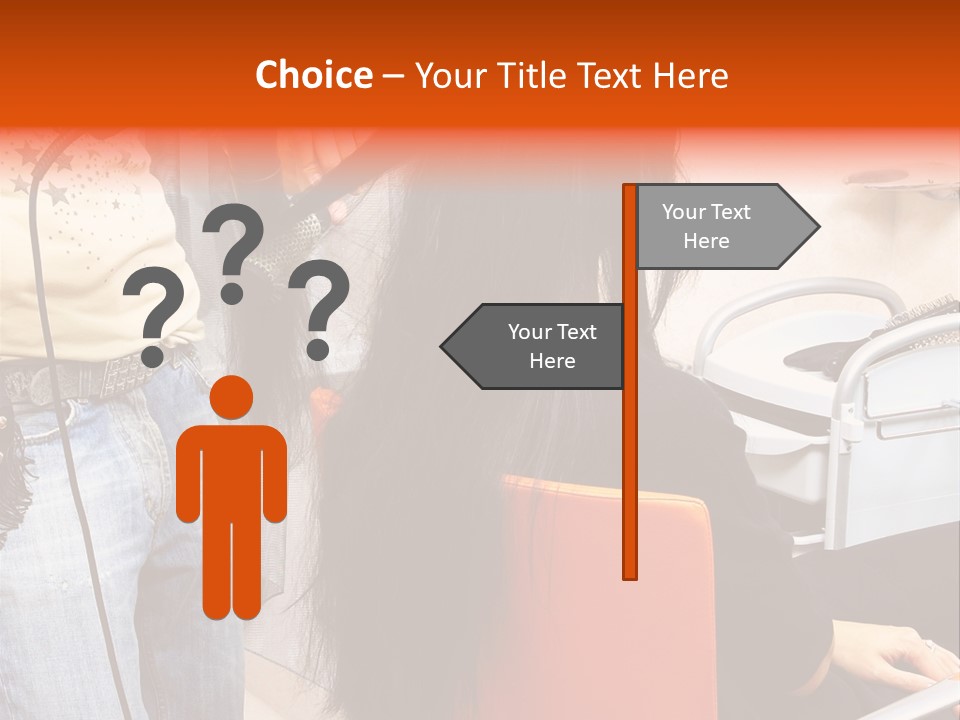 Choice – Your Title Text Here

? ? ?

Your Text Here

Your Text Here